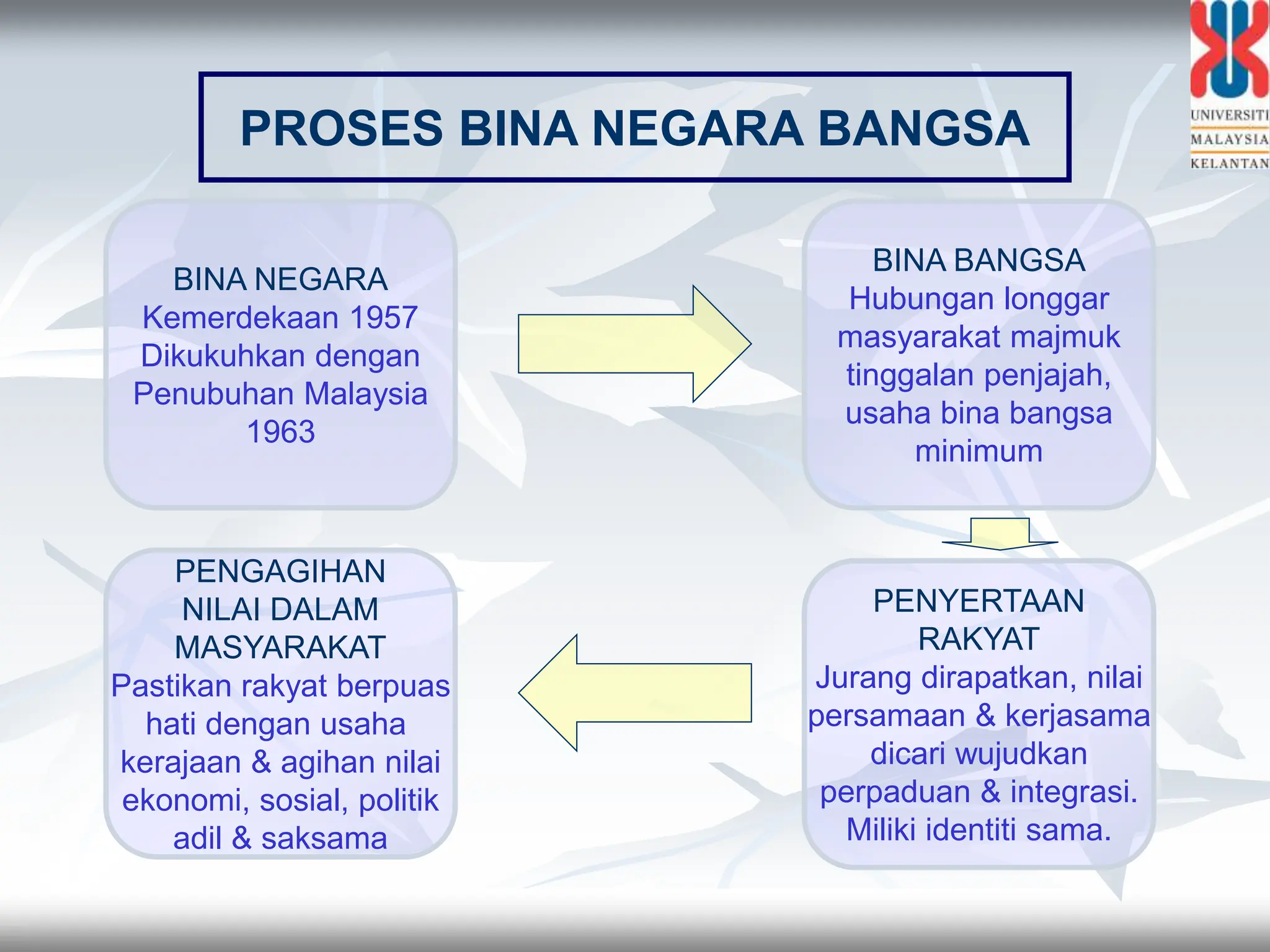 UNIVERSITI MALAYSIA KELANTAN

PROSES BINA NEGARA BANGSA

BINA NEGARA
Kemerdekaan 1957 Dikukuhkan dengan Penubuhan Malaysia 1963

BINA BANGSA
Hubungan longgar masyarakat majmuk tinggalan penjajah, usaha bina bangsa minimum

PENYERTAAN RAKYAT
Jurang dirapatkan, nilai persamaan & kerjasama dicari wujudkan perpaduan & integrasi. Miliki identiti sama.

PENGAGIHAN NILAI DALAM MASYARAKAT
Pastikan rakyat berpuas hati dengan usaha kerajaan & agihan nilai ekonomi, sosial, politik adil & saksama